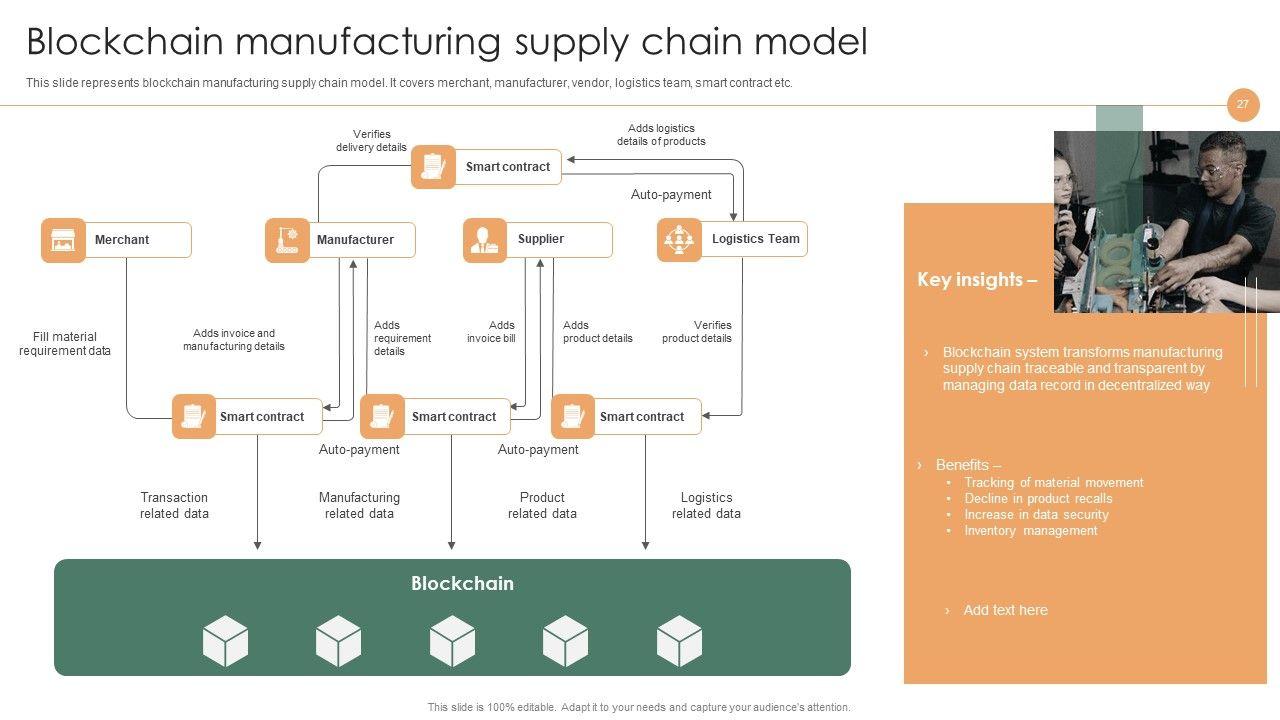 Blockchain manufacturing supply chain model

This slide represents blockchain manufacturing supply chain model. It covers merchant, manufacturer, vendor, logistics team, smart contract etc.

27

Verifies delivery details

Smart contract

Adds logistics details of products

Auto-payment

Merchant

Manufacturer

Supplier

Logistics Team

Fill material requirement data

Adds invoice and manufacturing details

Adds requirement details

Adds invoice bill

Adds product details

Verifies product details

Smart contract

Smart contract

Smart contract

Auto-payment

Auto-payment

Transaction related data

Manufacturing related data

Product related data

Logistics related data

Blockchain

Key insights –

› Blockchain system transforms manufacturing supply chain traceable and transparent by managing data record in decentralized way

› Benefits –
• Tracking of material movement
• Decline in product recalls
• Increase in data security
• Inventory management

› Add text here

This slide is 100% editable. Adapt it to your needs and capture your audience's attention.